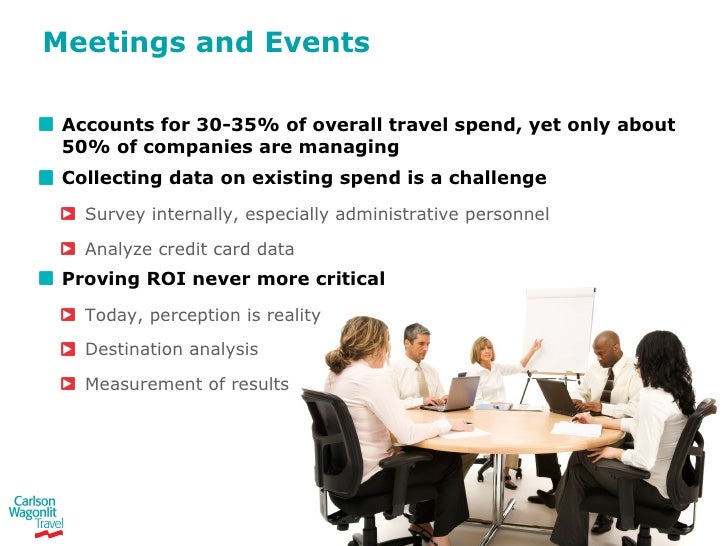 Meetings and Events

Accounts for 30-35% of overall travel spend, yet only about 50% of companies are managing

Collecting data on existing spend is a challenge

Survey internally, especially administrative personnel

Analyze credit card data

Proving ROI never more critical

Today, perception is reality

Destination analysis

Measurement of results

Carlson Wagonlit Travel